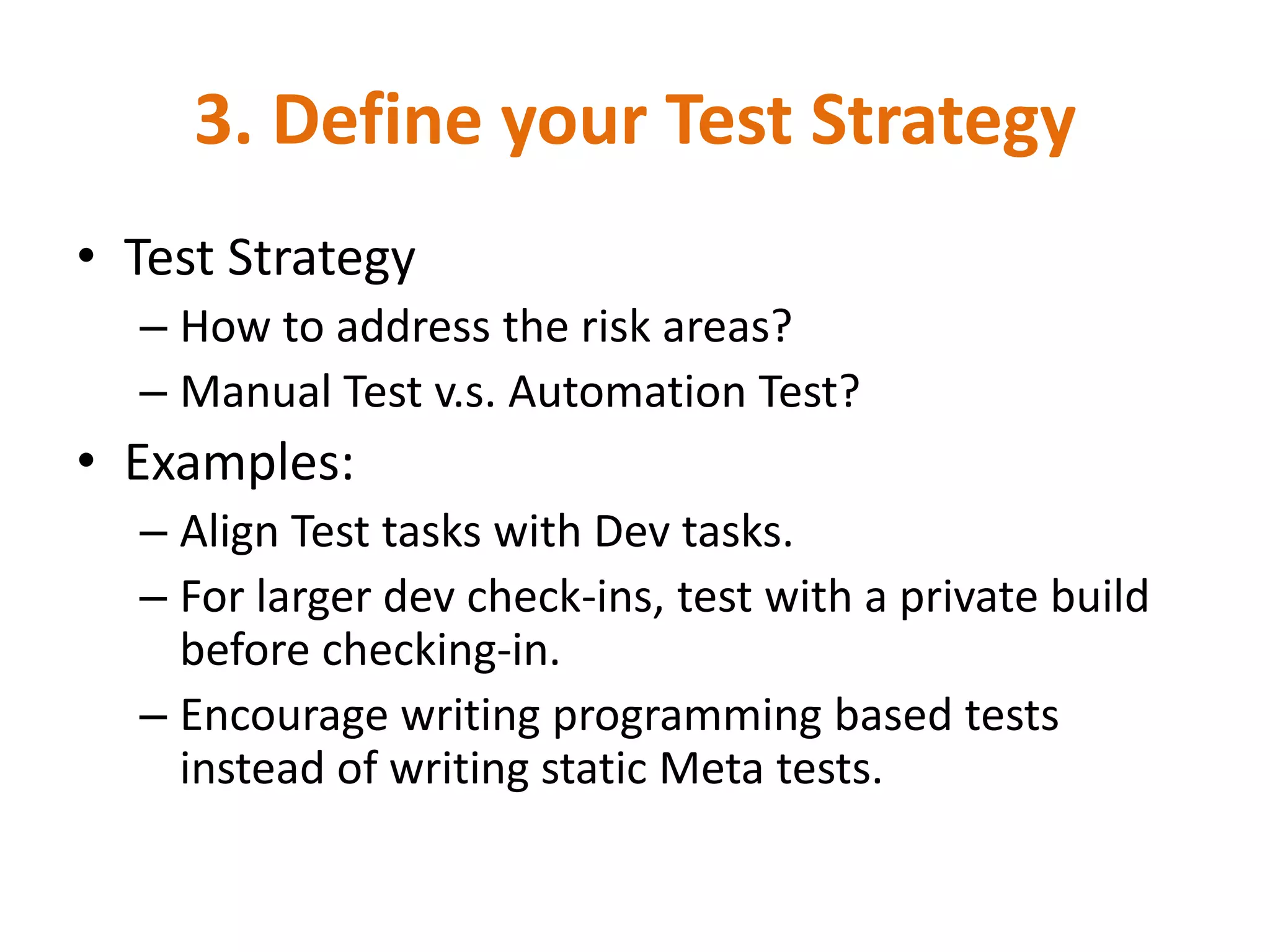 3. Define your Test Strategy

• Test Strategy
– How to address the risk areas?
– Manual Test v.s. Automation Test?

• Examples:
– Align Test tasks with Dev tasks.
– For larger dev check-ins, test with a private build before checking-in.
– Encourage writing programming based tests instead of writing static Meta tests.